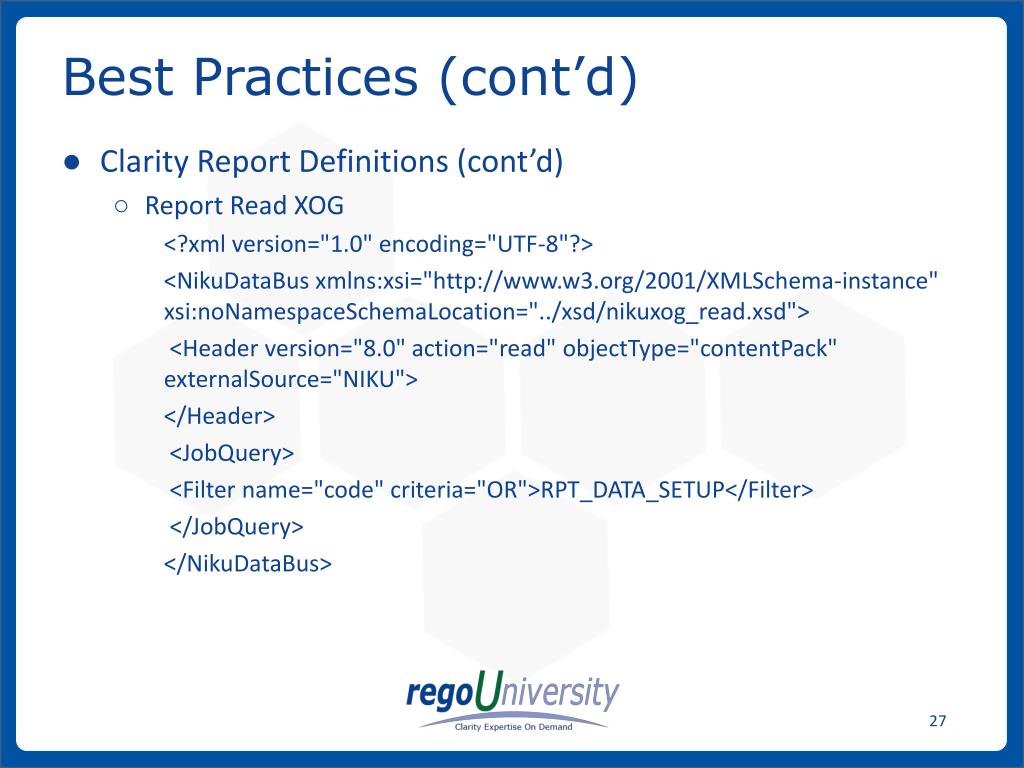 Best Practices (cont’d)

● Clarity Report Definitions (cont’d)

○ Report Read XOG

<?xml version="1.0" encoding="UTF-8"?>

<NikuDataBus xmlns:xsi="http://www.w3.org/2001/XMLSchema-instance" xsi:noNamespaceSchemaLocation="../xsd/nikuxog_read.xsd">

<Header version="8.0" action="read" objectType="contentPack" externalSource="NIKU">

</Header>

<JobQuery>

<Filter name="code" criteria="OR">RPT_DATA_SETUP</Filter>

</JobQuery>

</NikuDataBus>

regoUniversity
Clarity Expertise On Demand

27